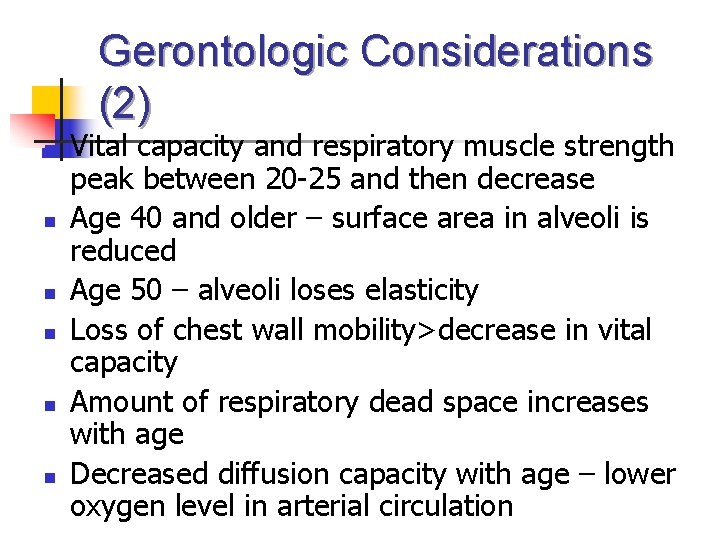 Gerontologic Considerations (2)

- Vital capacity and respiratory muscle strength peak between 20-25 and then decrease
- Age 40 and older – surface area in alveoli is reduced
- Age 50 – alveoli loses elasticity
- Loss of chest wall mobility>decrease in vital capacity
- Amount of respiratory dead space increases with age
- Decreased diffusion capacity with age – lower oxygen level in arterial circulation